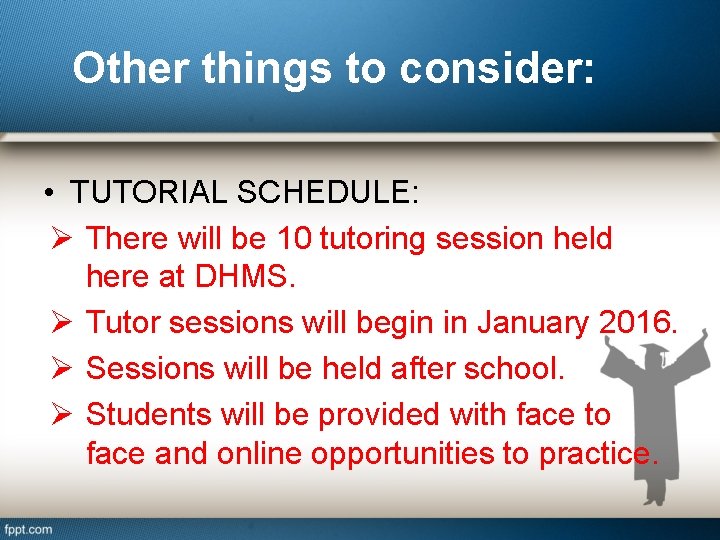 Other things to consider:

• TUTORIAL SCHEDULE:

➢ There will be 10 tutoring session held here at DHMS.

➢ Tutor sessions will begin in January 2016.

➢ Sessions will be held after school.

➢ Students will be provided with face to face and online opportunities to practice.

fppt.com